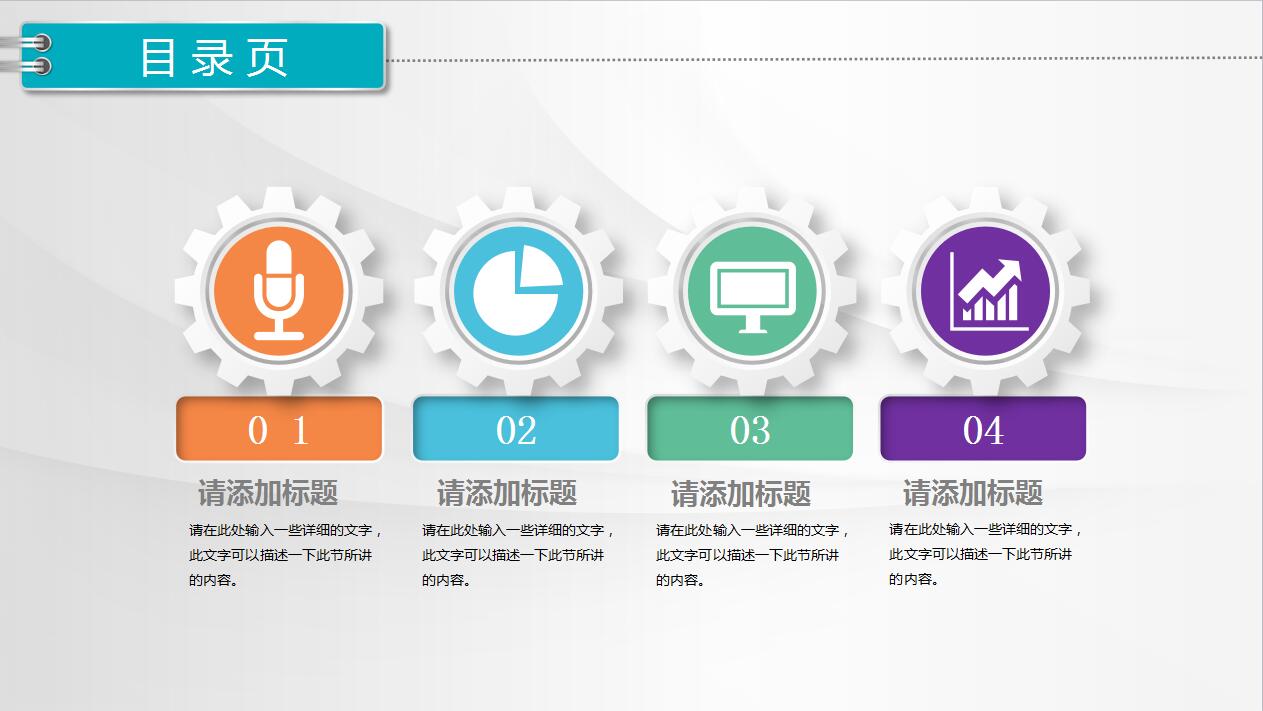 目录页

0 1

请添加标题

请在此处输入一些详细的文字，此文字可以描述一下此节所讲的内容。

02

请添加标题

请在此处输入一些详细的文字，此文字可以描述一下此节所讲的内容。

03

请添加标题

请在此处输入一些详细的文字，此文字可以描述一下此节所讲的内容。

04

请添加标题

请在此处输入一些详细的文字，此文字可以描述一下此节所讲的内容。